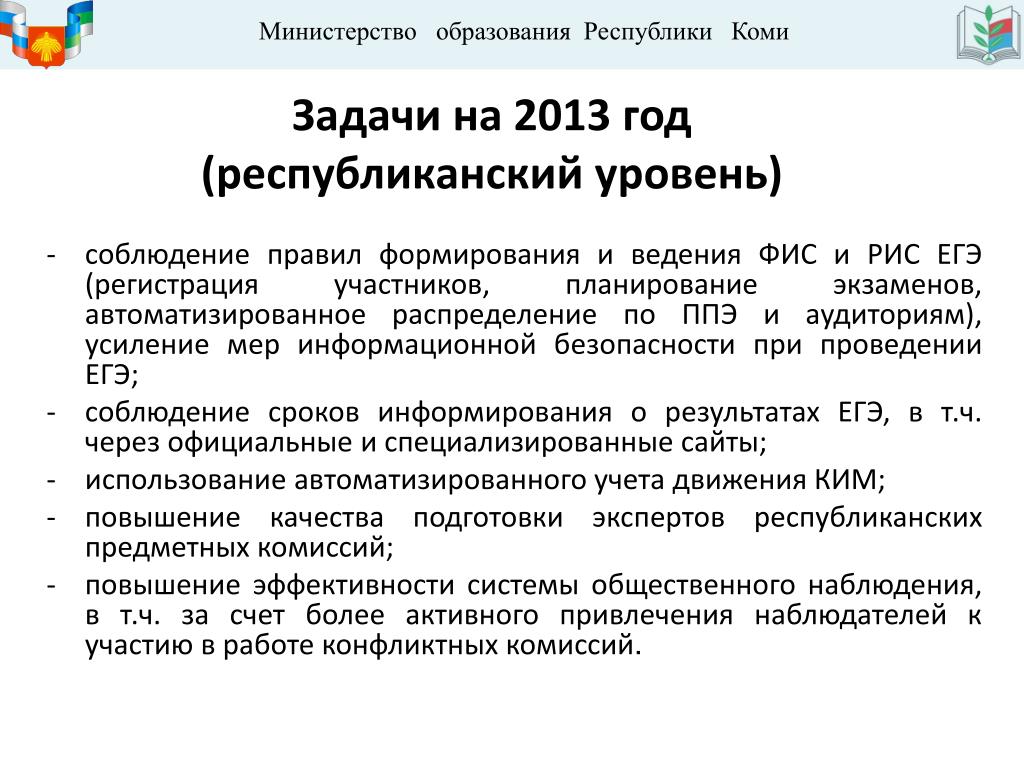 Министерство образования Республики Коми

Задачи на 2013 год
(республиканский уровень)

- соблюдение правил формирования и ведения ФИС и РИС ЕГЭ (регистрация участников, планирование экзаменов, автоматизированное распределение по ППЭ и аудиториям), усиление мер информационной безопасности при проведении ЕГЭ;
- соблюдение сроков информирования о результатах ЕГЭ, в т.ч. через официальные и специализированные сайты;
- использование автоматизированного учета движения КИМ;
- повышение качества подготовки экспертов республиканских предметных комиссий;
- повышение эффективности системы общественного наблюдения, в т.ч. за счет более активного привлечения наблюдателей к участию в работе конфликтных комиссий.